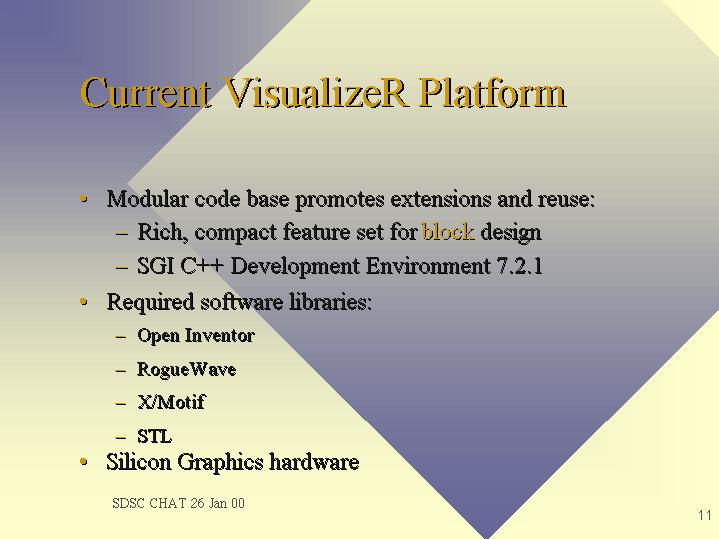 Current VisualizeR Platform

• Modular code base promotes extensions and reuse:
  – Rich, compact feature set for block design
  – SGI C++ Development Environment 7.2.1
• Required software libraries:
  – Open Inventor
  – RogueWave
  – X/Motif
  – STL
• Silicon Graphics hardware

SDSC CHAT 26 Jan 00

11